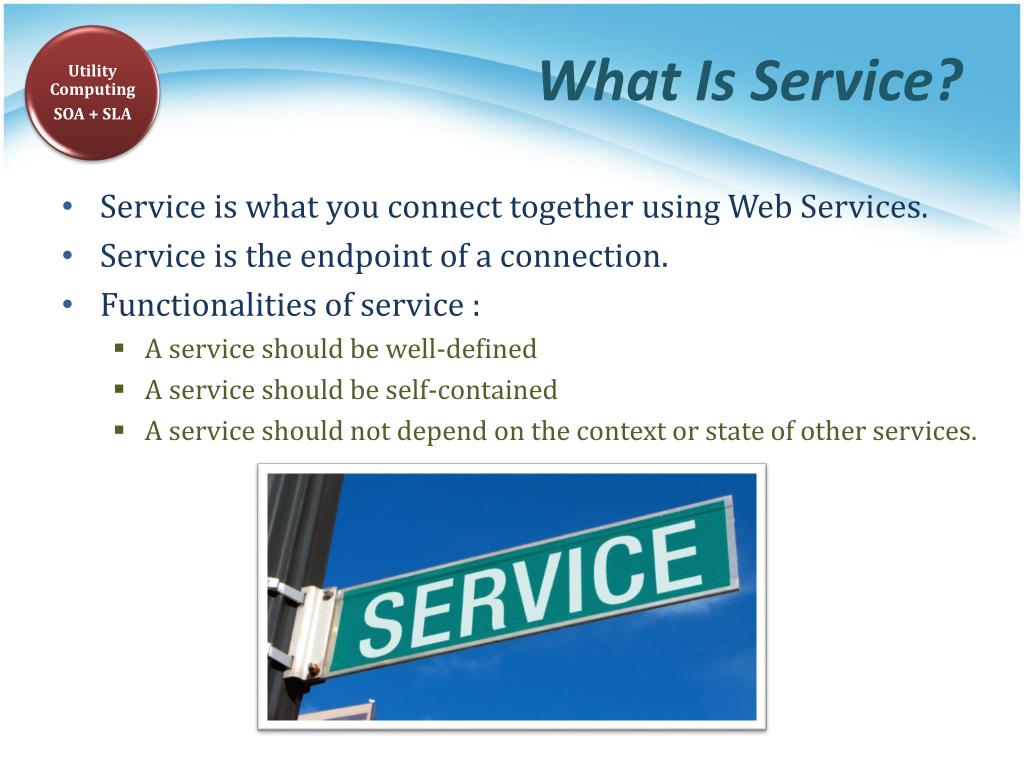 Utility Computing
SOA + SLA

What Is Service?

• Service is what you connect together using Web Services.
• Service is the endpoint of a connection.
• Functionalities of service :
 ▪ A service should be well-defined
 ▪ A service should be self-contained
 ▪ A service should not depend on the context or state of other services.

SERVICE